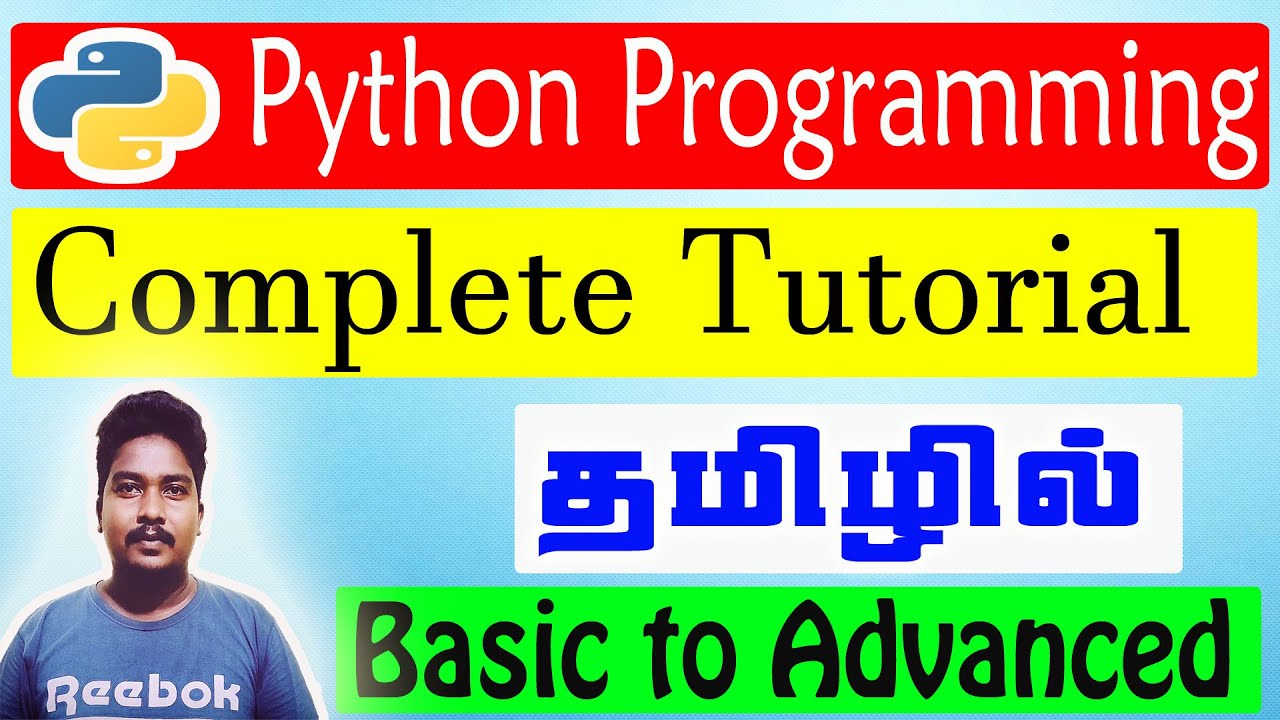 Python Programming

Complete Tutorial

தமிழில்

Basic to Advanced

Reebok